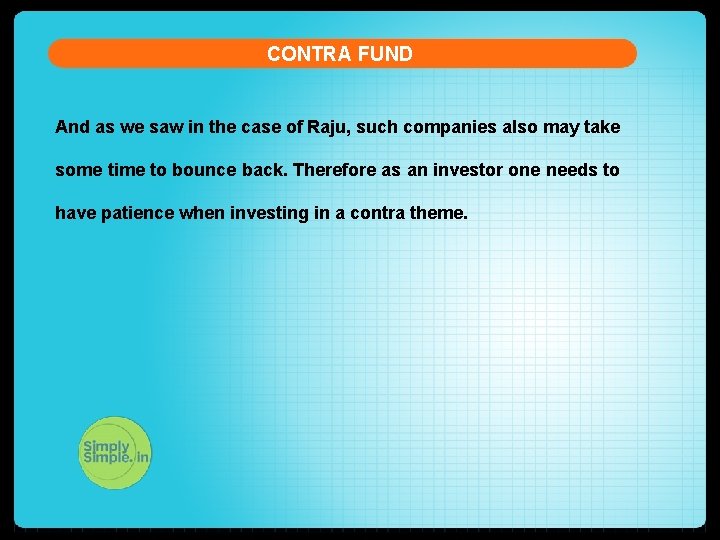 CONTRA FUND

And as we saw in the case of Raju, such companies also may take some time to bounce back. Therefore as an investor one needs to have patience when investing in a contra theme.

Simply Simple.in